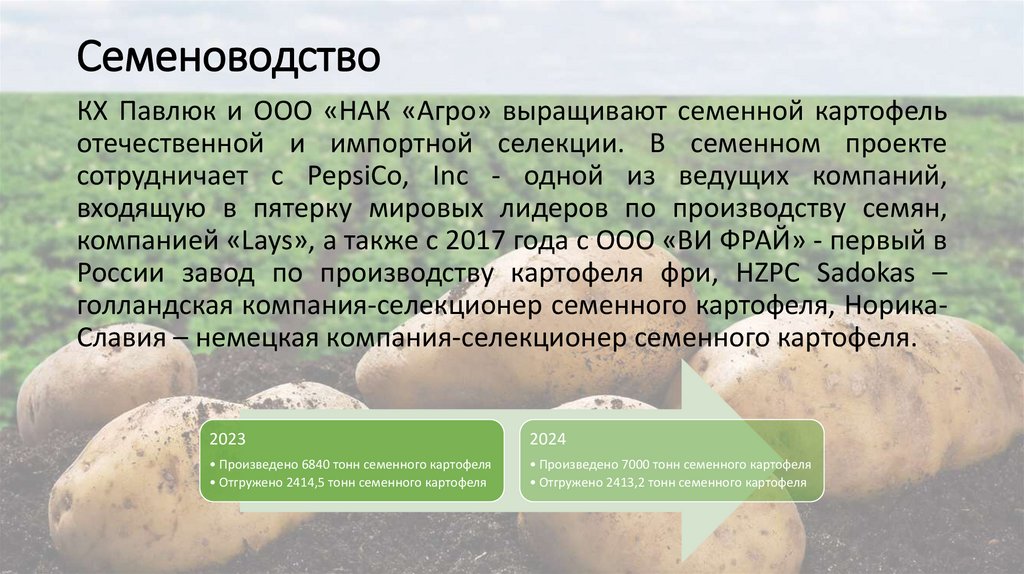 Семеноводство

КХ Павлюк и ООО «НАК «Агро» выращивают семенной картофель отечественной и импортной селекции. В семенном проекте сотрудничает с PepsiCo, Inc - одной из ведущих компаний, входящую в пятерку мировых лидеров по производству семян, компанией «Lays», а также с 2017 года с ООО «ВИ ФРАЙ» - первый в России завод по производству картофеля фри, HZPC Sadokas – голландская компания-селекционер семенного картофеля, Норика-Славия – немецкая компания-селекционер семенного картофеля.

2023
• Произведено 6840 тонн семенного картофеля
• Отгружено 2414,5 тонн семенного картофеля

2024
• Произведено 7000 тонн семенного картофеля
• Отгружено 2413,2 тонн семенного картофеля